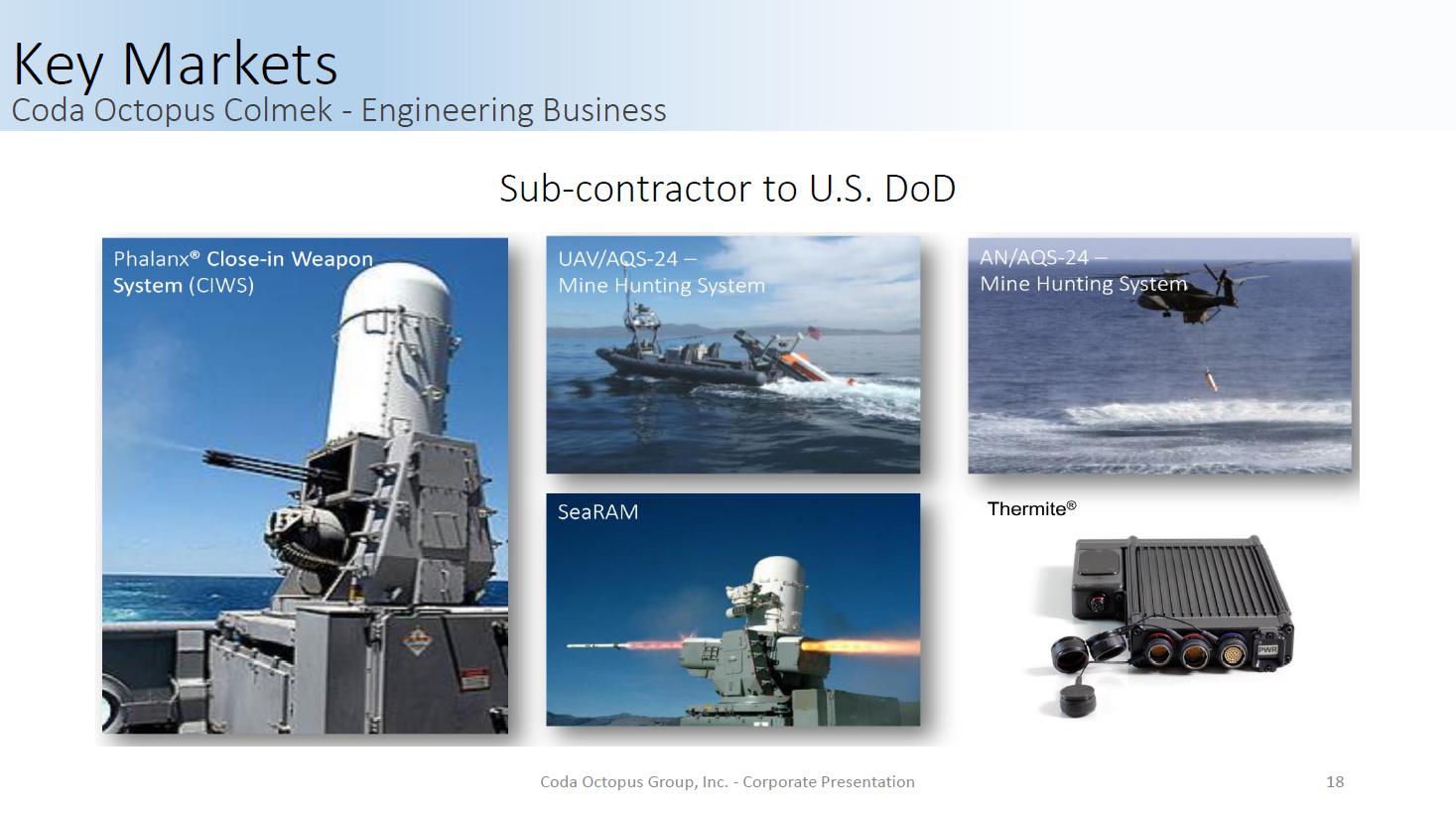 Key Markets
Coda Octopus Colmek - Engineering Business

Sub-contractor to U.S. DoD

Phalanx® Close-in Weapon System (CIWS)

UAV/AQS-24 –
Mine Hunting System

AN/AQS-24 –
Mine Hunting System

SeaRAM

Thermite®

PWR

Coda Octopus Group, Inc. - Corporate Presentation

18